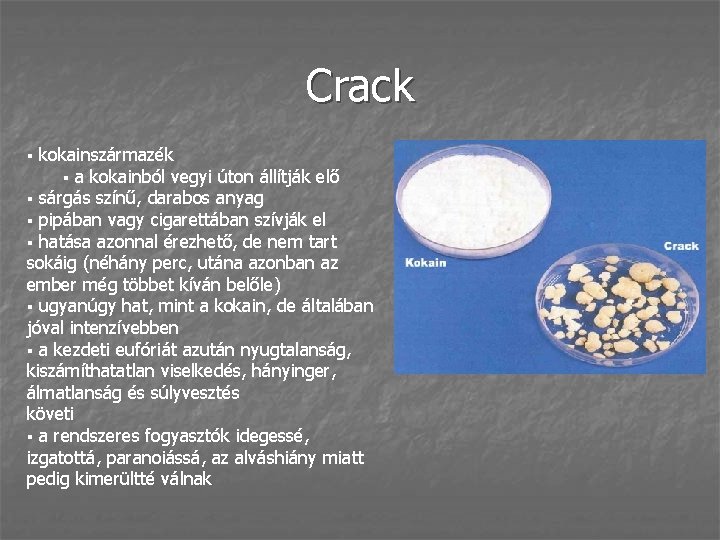 Crack

▪ kokainszármazék
▪ a kokainból vegyi úton állítják elő
▪ sárgás színű, darabos anyag
▪ pipában vagy cigarettában szívják el
▪ hatása azonnal érezhető, de nem tart sokáig (néhány perc, utána azonban az ember még többet kíván belőle)
▪ ugyanúgy hat, mint a kokain, de általában jóval intenzívebben
▪ a kezdeti eufóriát azután nyugtalanság, kiszámíthatatlan viselkedés, hányinger, álmatlanság és súlyvesztés
követi
▪ a rendszeres fogyasztók idegessé, izgatottá, paranoiássá, az alváshiány miatt pedig kimerültté válnak

Kokain

Crack